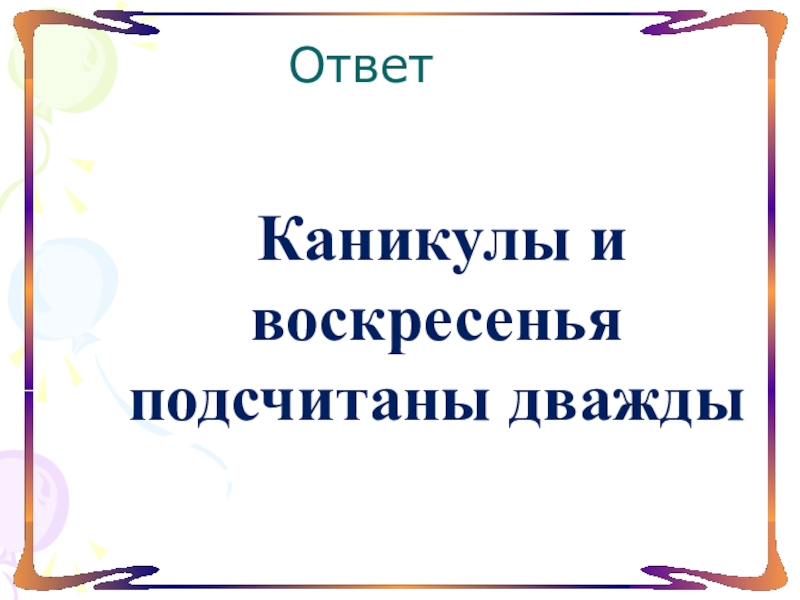 Ответ

Каникулы и воскресенья подсчитаны дважды